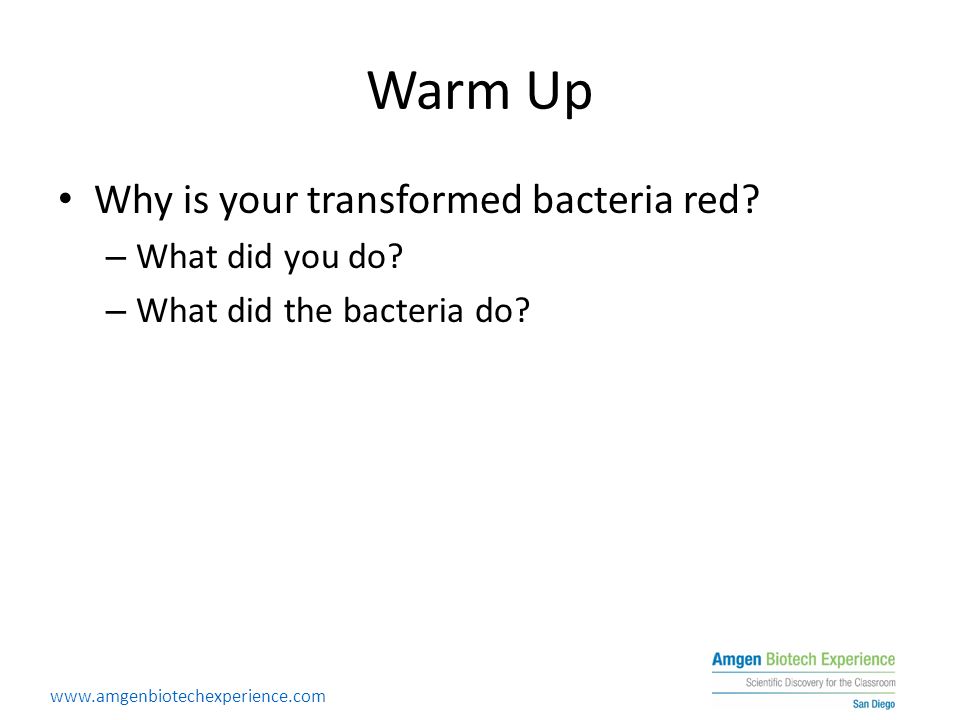 Warm Up

• Why is your transformed bacteria red?
– What did you do?
– What did the bacteria do?

www.amgenbiotechexperience.com

Amgen Biotech Experience
Scientific Discovery for the Classroom
San Diego